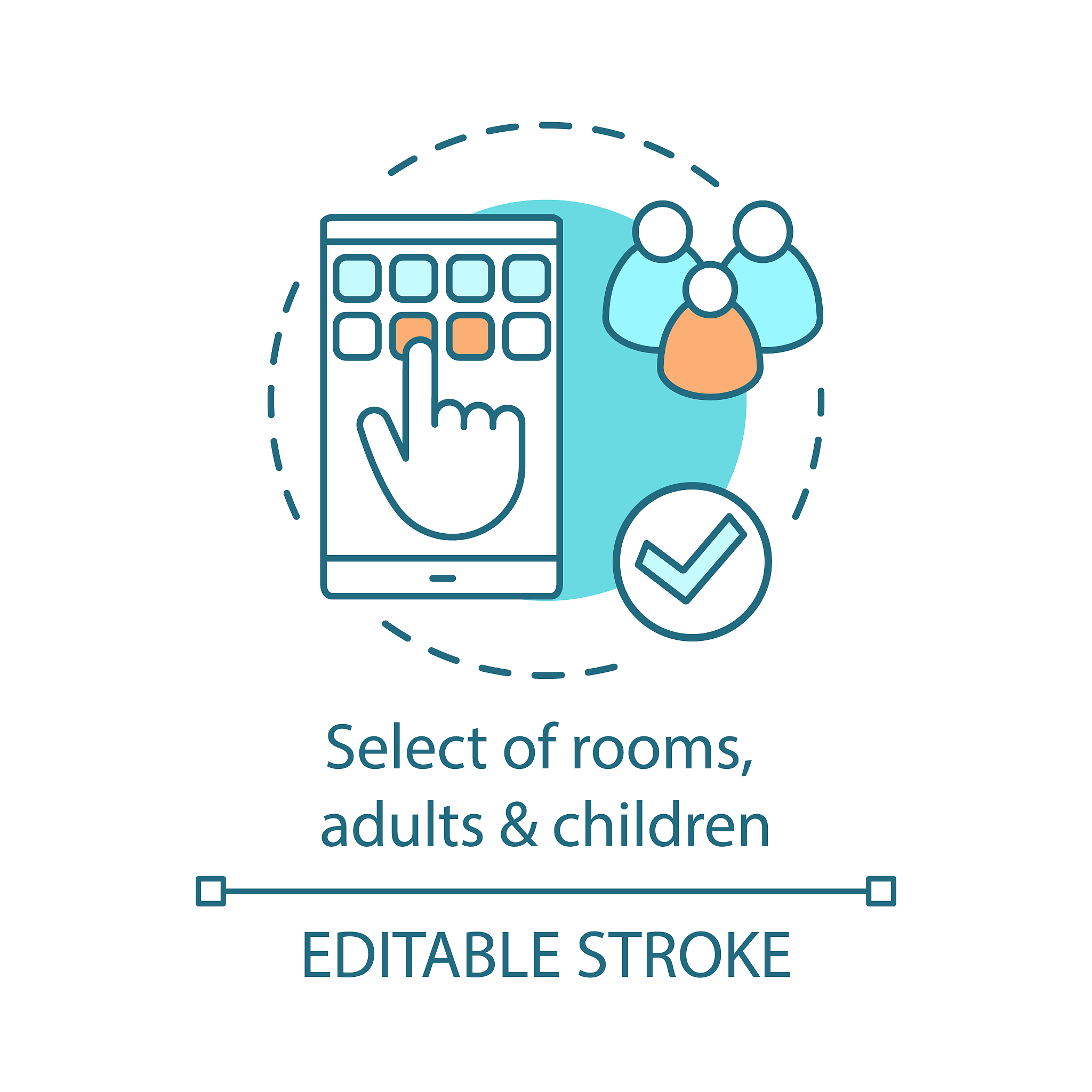 Select of rooms, adults & children

EDITABLE STROKE